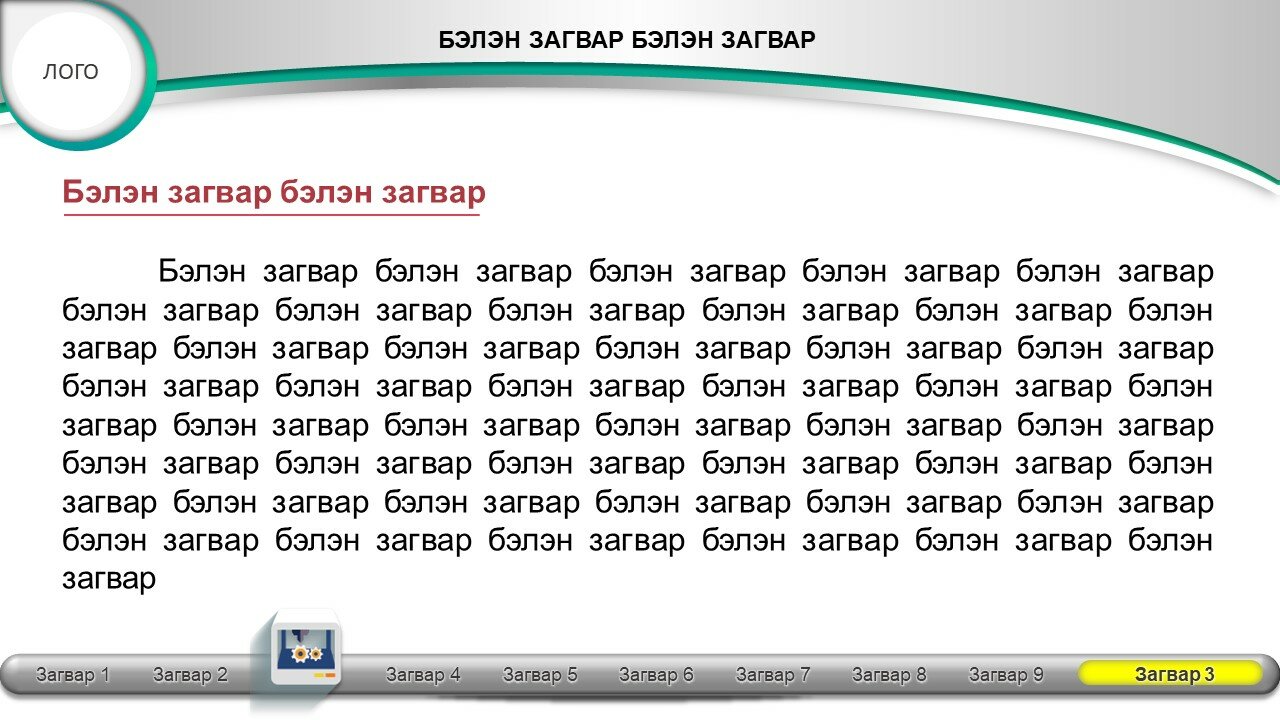 ЛОГО

БЭЛЭН ЗАГВАР БЭЛЭН ЗАГВАР

Бэлэн загвар бэлэн загвар

Бэлэн загвар бэлэн загвар бэлэн загвар бэлэн загвар бэлэн загвар бэлэн загвар бэлэн загвар бэлэн загвар бэлэн загвар бэлэн загвар бэлэн загвар бэлэн загвар бэлэн загвар бэлэн загвар бэлэн загвар бэлэн загвар бэлэн загвар бэлэн загвар бэлэн загвар бэлэн загвар бэлэн загвар бэлэн загвар бэлэн загвар бэлэн загвар бэлэн загвар бэлэн загвар бэлэн загвар бэлэн загвар бэлэн загвар бэлэн загвар бэлэн загвар бэлэн загвар бэлэн загвар бэлэн загвар бэлэн загвар бэлэн загвар бэлэн загвар бэлэн загвар бэлэн загвар бэлэн загвар бэлэн загвар бэлэн загвар бэлэн загвар

Загвар 1 Загвар 2 Загвар 4 Загвар 5 Загвар 6 Загвар 7 Загвар 8 Загвар 9 Загвар 3